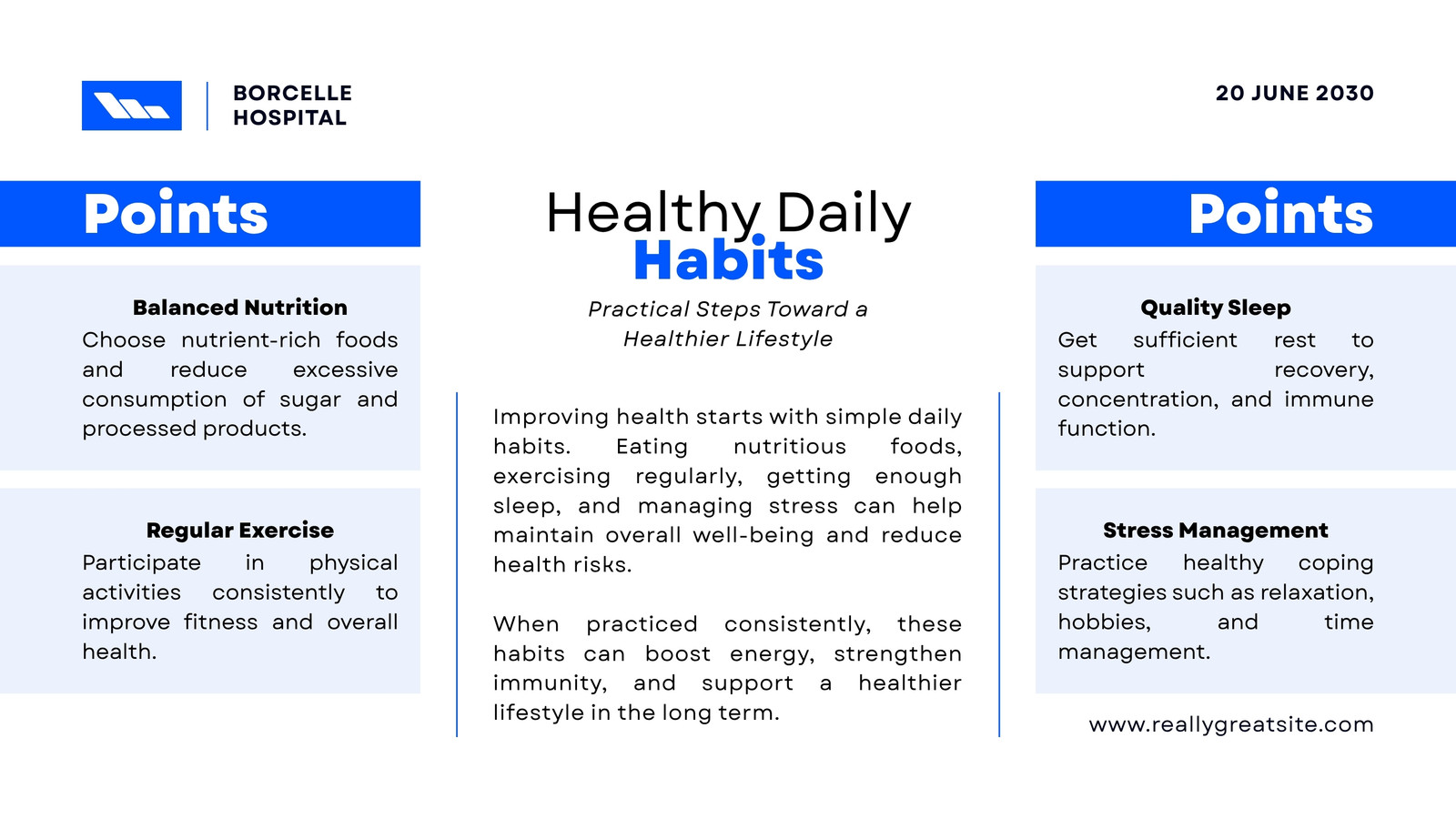 BORCELLE HOSPITAL

20 JUNE 2030

Points

Balanced Nutrition
Choose nutrient-rich foods and reduce excessive consumption of sugar and processed products.

Regular Exercise
Participate in physical activities consistently to improve fitness and overall health.

Healthy Daily Habits

Practical Steps Toward a Healthier Lifestyle

Improving health starts with simple daily habits. Eating nutritious foods, exercising regularly, getting enough sleep, and managing stress can help maintain overall well-being and reduce health risks.

When practiced consistently, these habits can boost energy, strengthen immunity, and support a healthier lifestyle in the long term.

Points

Quality Sleep
Get sufficient rest to support recovery, concentration, and immune function.

Stress Management
Practice healthy coping strategies such as relaxation, hobbies, and time management.

www.reallygreatsite.com